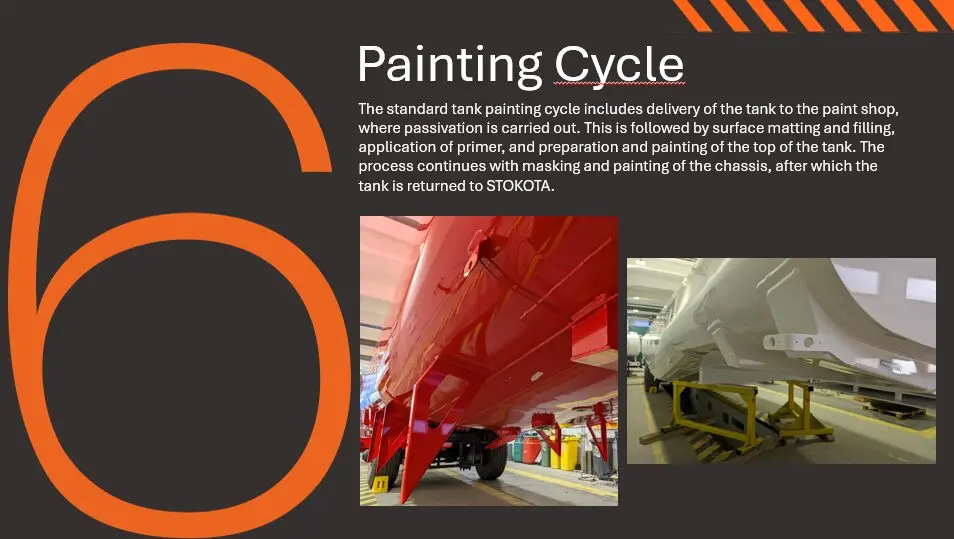 6

Painting Cycle

The standard tank painting cycle includes delivery of the tank to the paint shop, where passivation is carried out. This is followed by surface matting and filling, application of primer, and preparation and painting of the top of the tank. The process continues with masking and painting of the chassis, after which the tank is returned to STOKOTA.